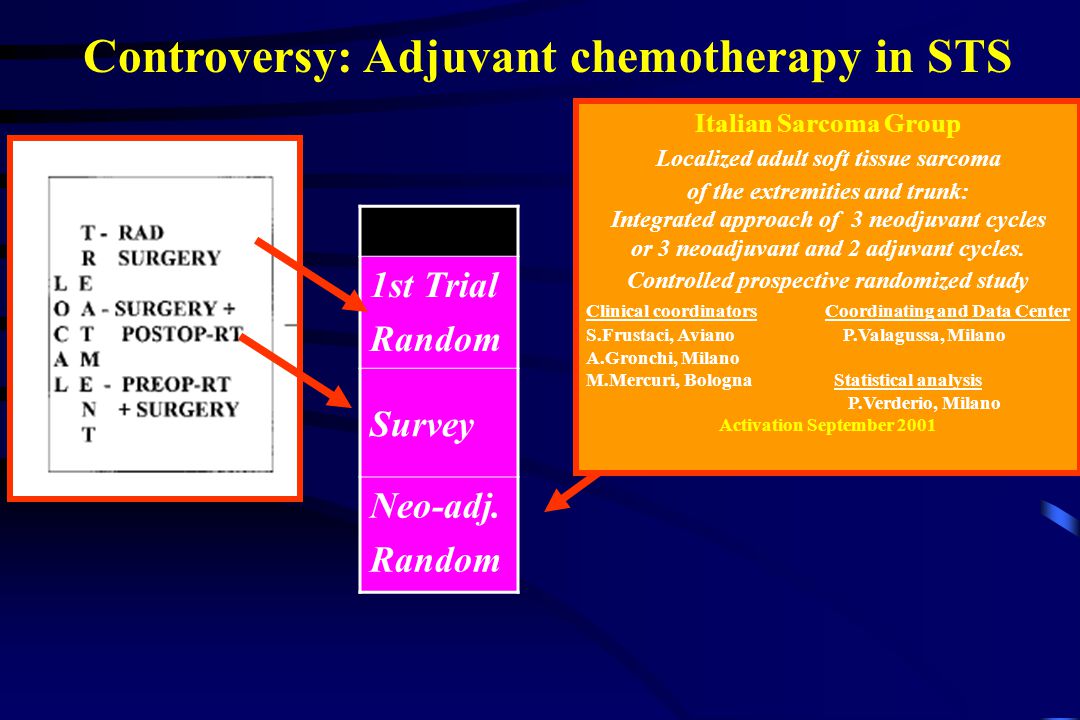 Controversy: Adjuvant chemotherapy in STS

T - RAD
R SURGERY
L E
O A - SURGERY +
C T POSTOP-RT
A M
L E - PREOP-RT
N + SURGERY
T

1st Trial Random

Survey

Neo-adj. Random

Italian Sarcoma Group

Localized adult soft tissue sarcoma of the extremities and trunk: Integrated approach of 3 neodjuvant cycles or 3 neoadjuvant and 2 adjuvant cycles.

Controlled prospective randomized study

Clinical coordinators
S.Frustaci, Aviano
A.Gronchi, Milano
M.Mercuri, Bologna

Coordinating and Data Center
P.Valagussa, Milano

Statistical analysis
P.Verderio, Milano

Activation September 2001